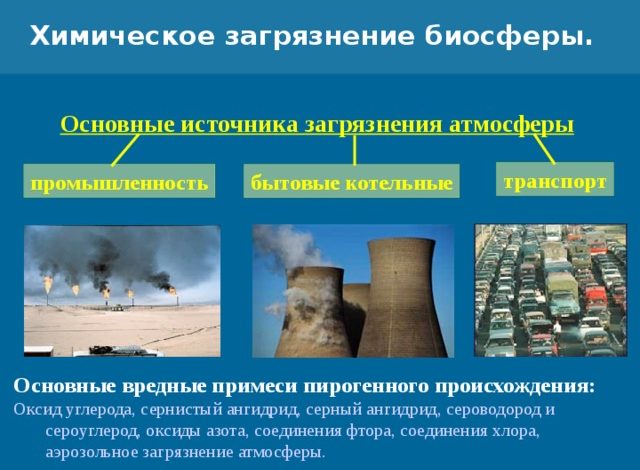 Химическое загрязнение биосферы.

Основные источника загрязнения атмосферы

промышленность

бытовые котельные

транспорт

Основные вредные примеси пирогенного происхождения:

Оксид углерода, сернистый ангидрид, серный ангидрид, сероводород и сероуглерод, оксиды азота, соединения фтора, соединения хлора, аэрозольное загрязнение атмосферы.